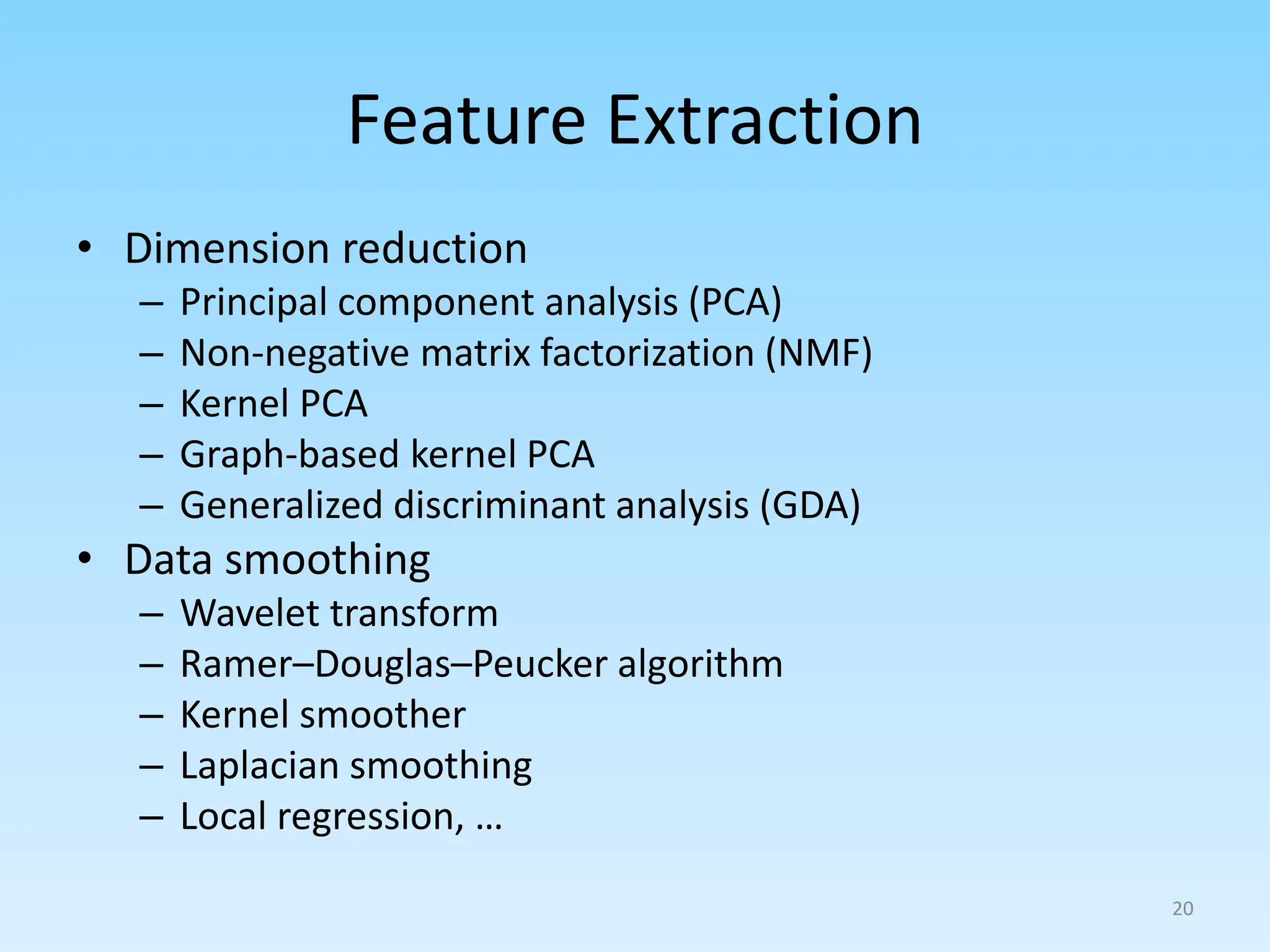 Feature Extraction

• Dimension reduction
  – Principal component analysis (PCA)
  – Non-negative matrix factorization (NMF)
  – Kernel PCA
  – Graph-based kernel PCA
  – Generalized discriminant analysis (GDA)
• Data smoothing
  – Wavelet transform
  – Ramer–Douglas–Peucker algorithm
  – Kernel smoother
  – Laplacian smoothing
  – Local regression, …

20